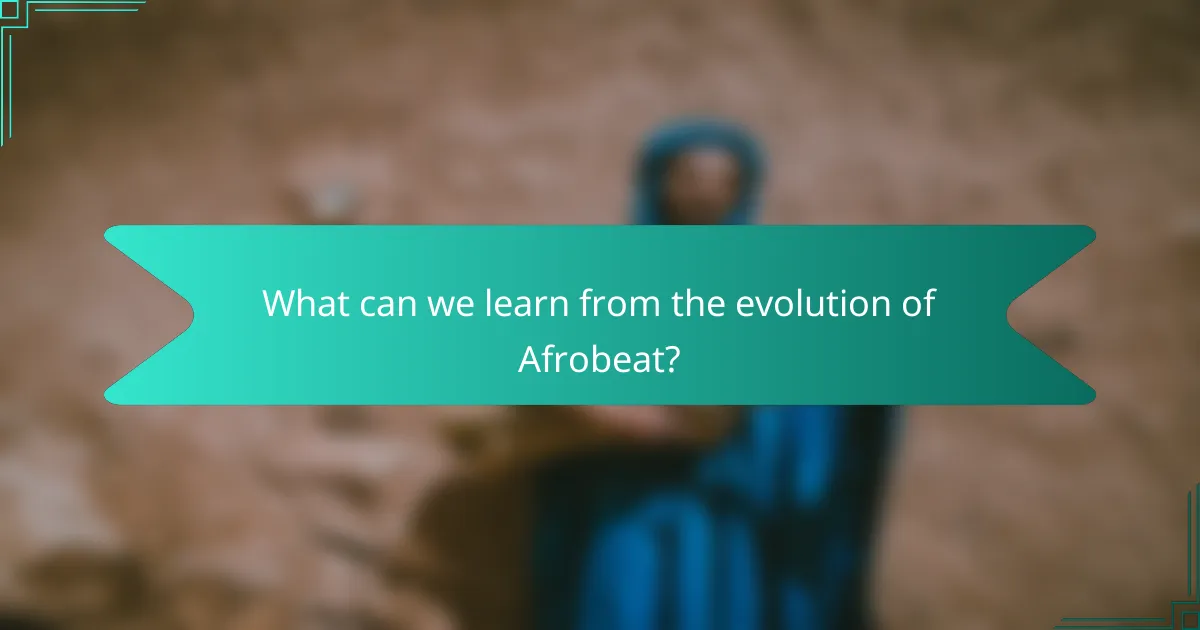 What can we learn from the evolution of Afrobeat?